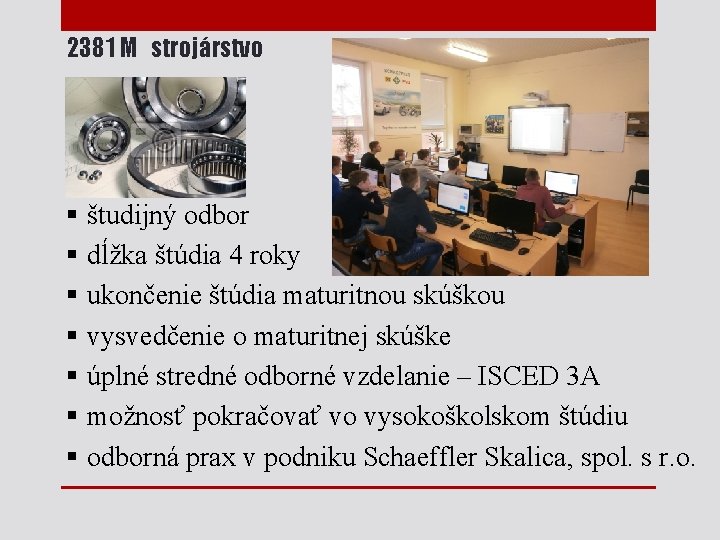 2381 M strojárstvo

▪ študijný odbor
▪ dĺžka štúdia 4 roky
▪ ukončenie štúdia maturitnou skúškou
▪ vysvedčenie o maturitnej skúške
▪ úplné stredné odborné vzdelanie – ISCED 3A
▪ možnosť pokračovať vo vysokoškolskom štúdiu
▪ odborná prax v podniku Schaeffler Skalica, spol. s r.o.